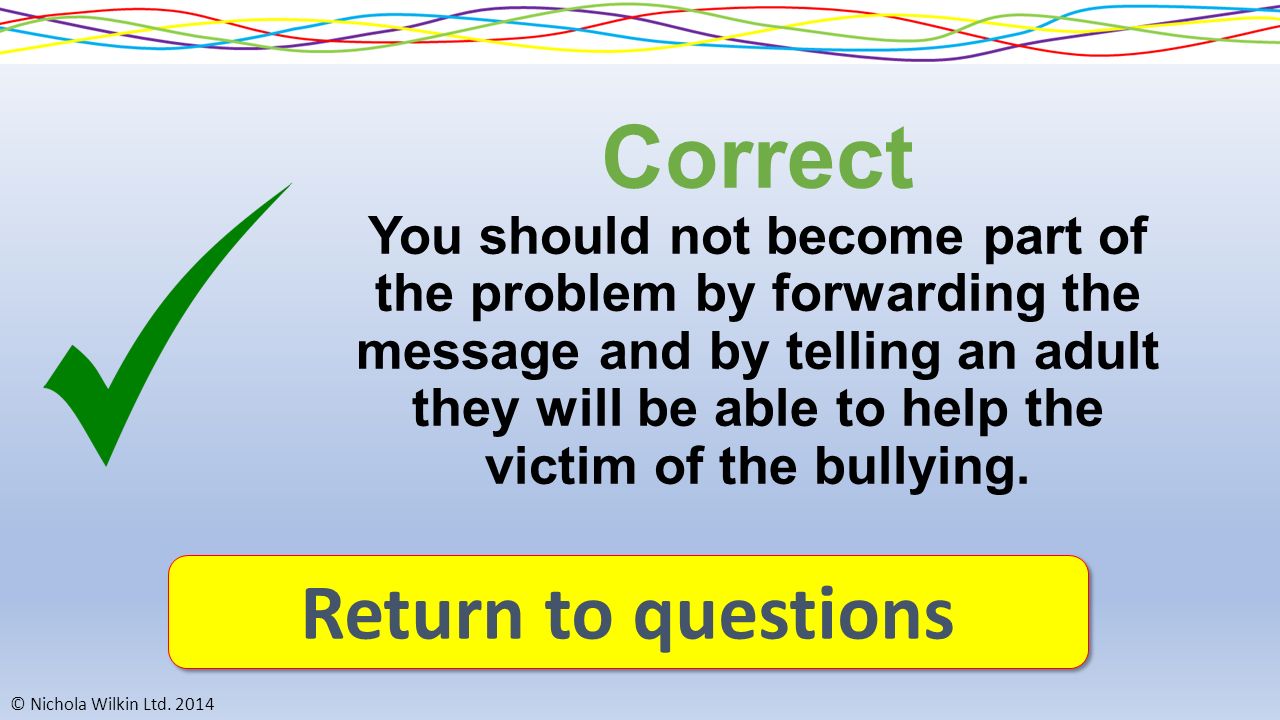 Correct

You should not become part of the problem by forwarding the message and by telling an adult they will be able to help the victim of the bullying.

Return to questions

© Nichola Wilkin Ltd. 2014